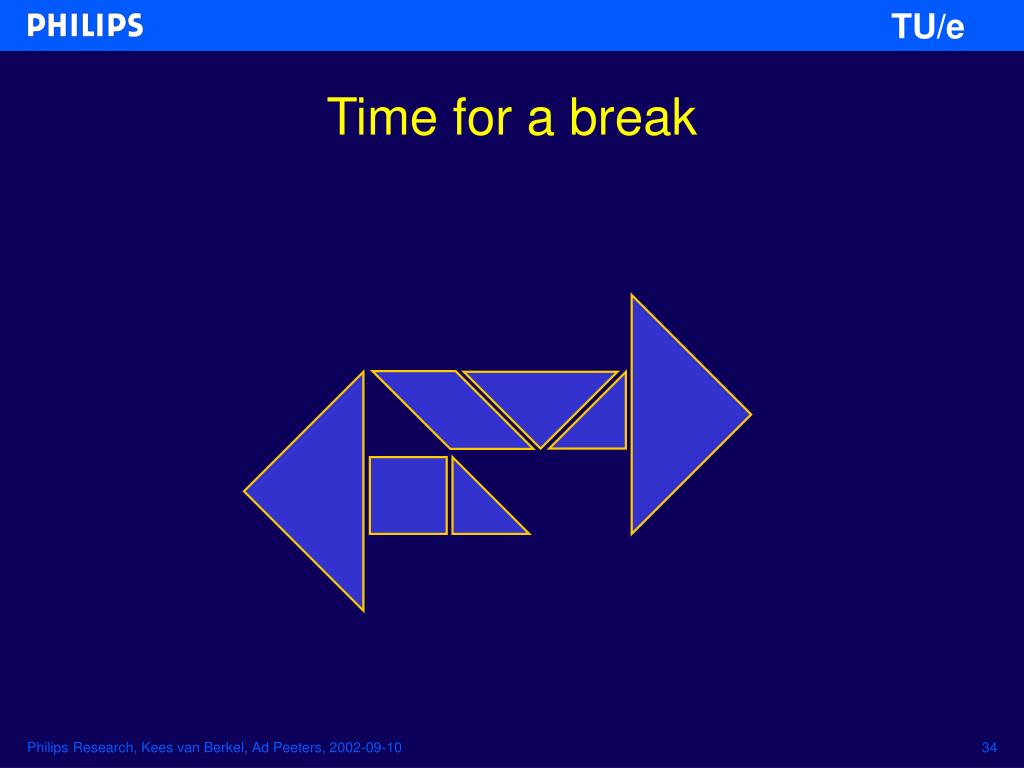 PHILIPS

TU/e

Time for a break

Philips Research, Kees van Berkel, Ad Peeters, 2002-09-10

34